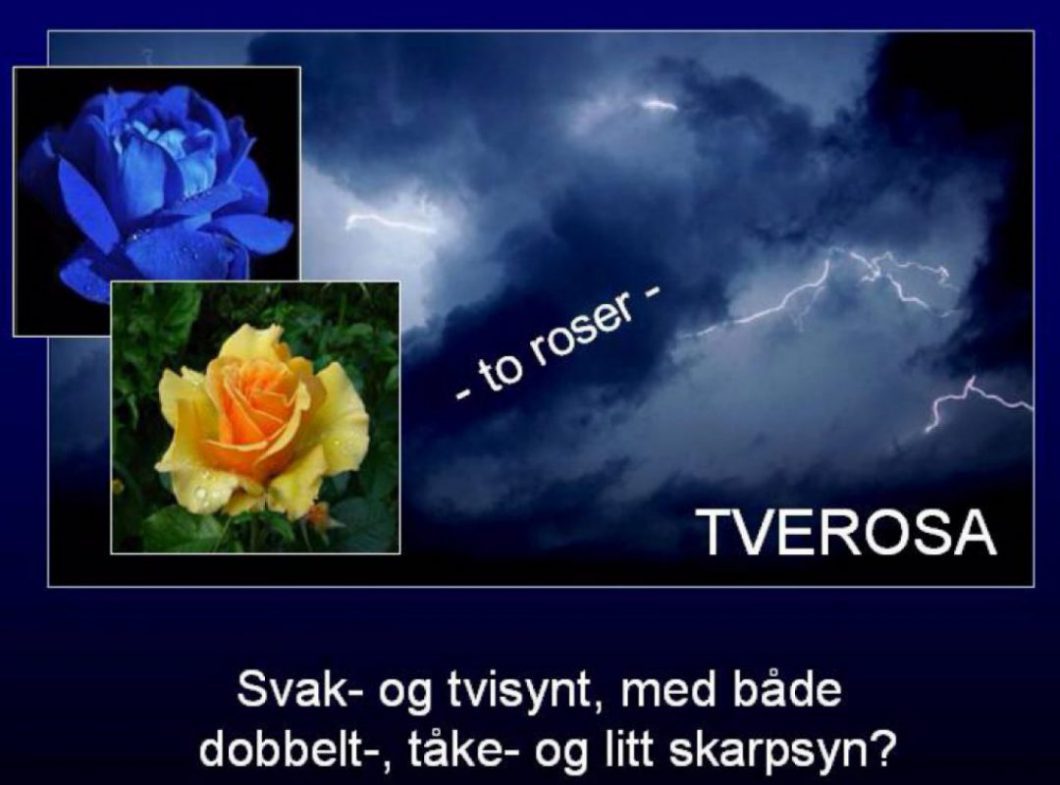 - to roser -

TVEROSA

Svak- og tvisynt, med både dobbelt-, tåke- og litt skarpsyn?